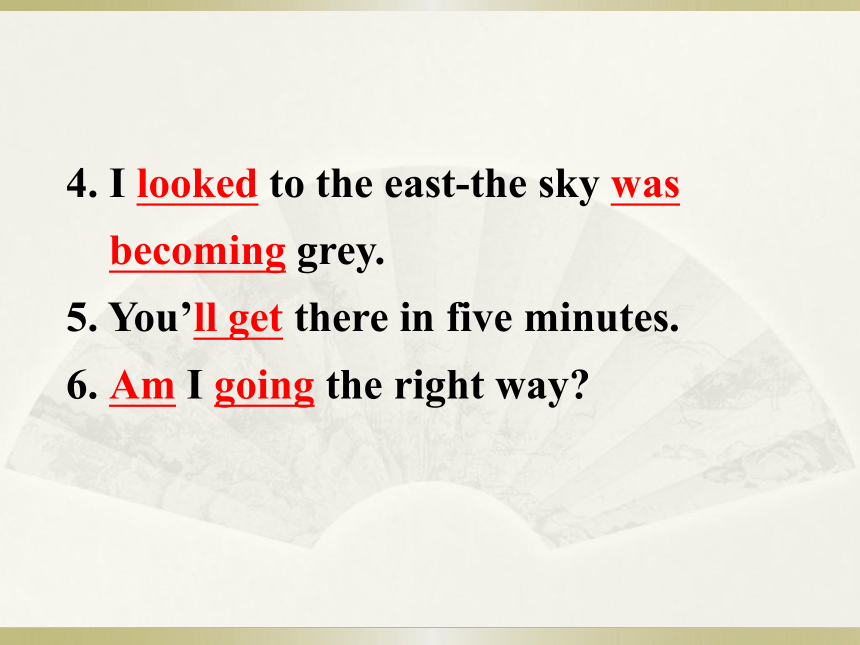 4. I looked to the east-the sky was becoming grey.
5. You’ll get there in five minutes.
6. Am I going the right way?